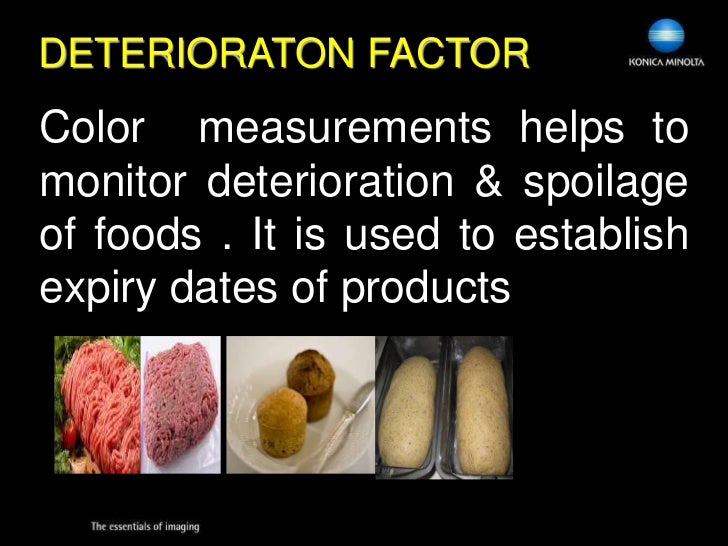 DETERIORATON FACTOR

KONICA MINOLTA

Color measurements helps to monitor deterioration & spoilage of foods . It is used to establish expiry dates of products

The essentials of imaging